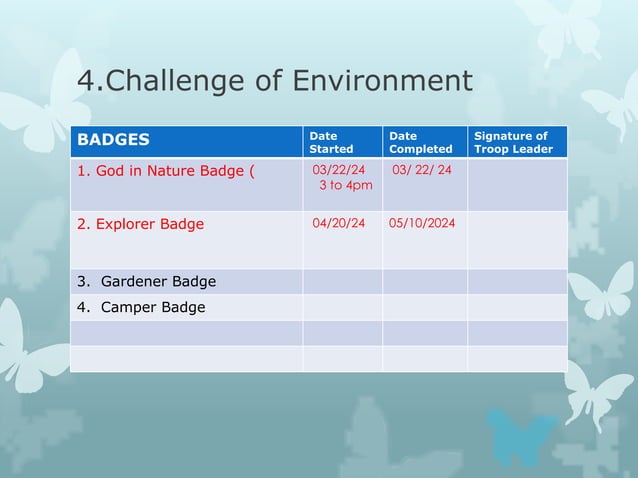 4.Challenge of Environment

| BADGES | Date Started | Date Completed | Signature of Troop Leader |
|---|---|---|---|
| 1. God in Nature Badge ( | 03/22/24 3 to 4pm | 03/ 22/ 24 | |
| 2. Explorer Badge | 04/20/24 | 05/10/2024 | |
| 3. Gardener Badge | | | |
| 4. Camper Badge | | | |
| | | | |
| | | | |